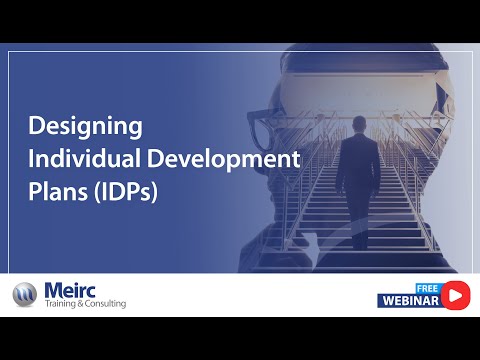 Designing Individual Development Plans (IDPs)

Meirc
Training & Consulting

FREE
WEBINAR